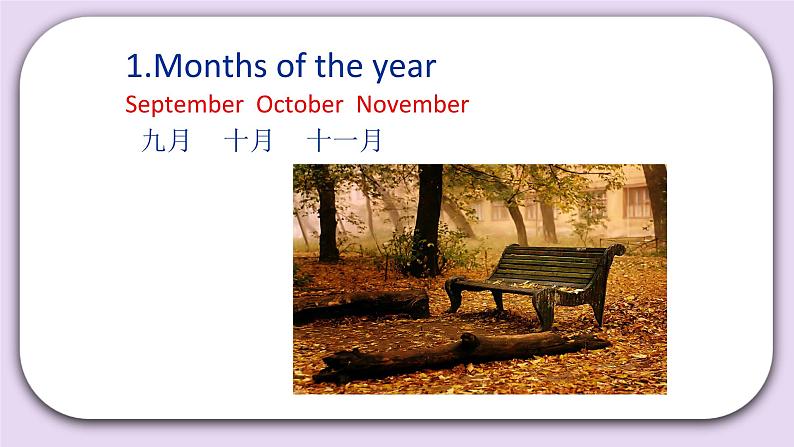 1.Months of the year

September October November

九月 十月 十一月